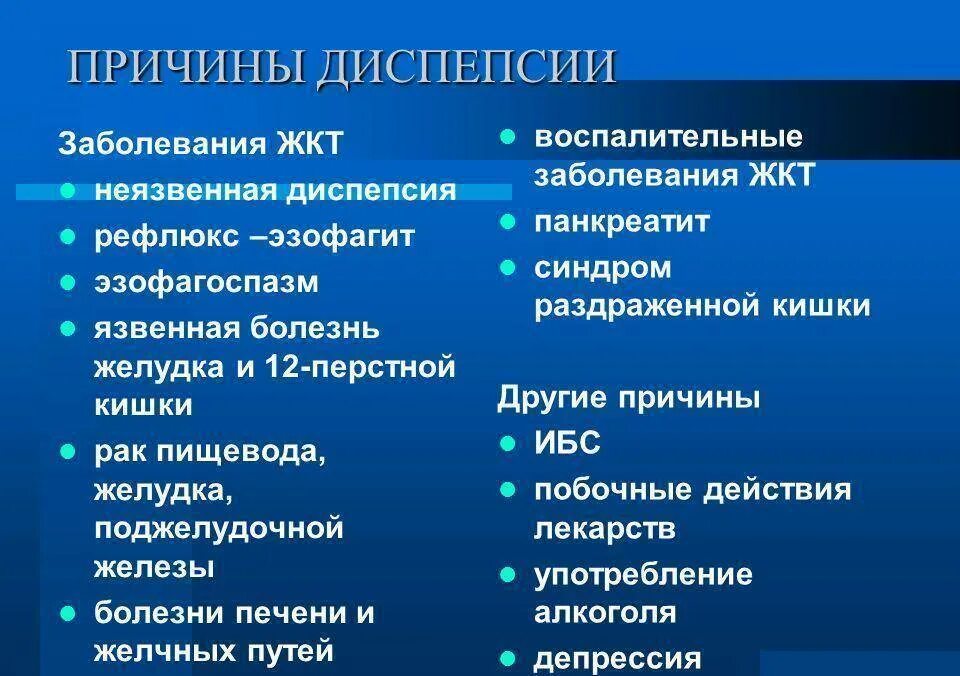 ПРИЧИНЫ ДИСПЕПСИИ

Заболевания ЖКТ
- неязвенная диспепсия
- рефлюкс –эзофагит
- эзофагоспазм
- язвенная болезнь желудка и 12-перстной кишки
- рак пищевода, желудка, поджелудочной железы
- болезни печени и желчных путей

- воспалительные заболевания ЖКТ
- панкреатит
- синдром раздраженной кишки

Другие причины
- ИБС
- побочные действия лекарств
- употребление алкоголя
- депрессия